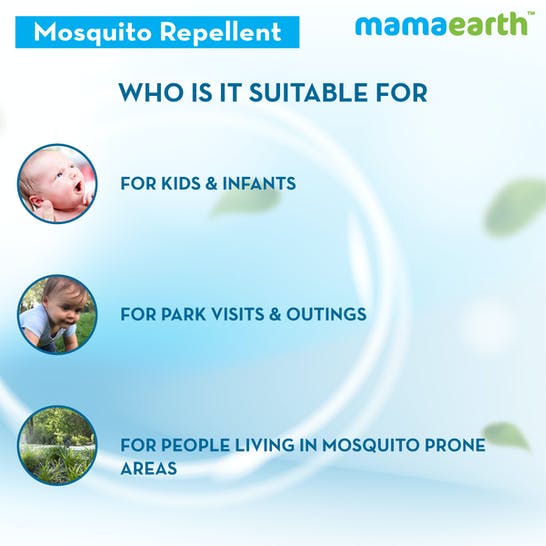 Mosquito Repellent

mamaearth™

WHO IS IT SUITABLE FOR

FOR KIDS & INFANTS

FOR PARK VISITS & OUTINGS

FOR PEOPLE LIVING IN MOSQUITO PRONE AREAS